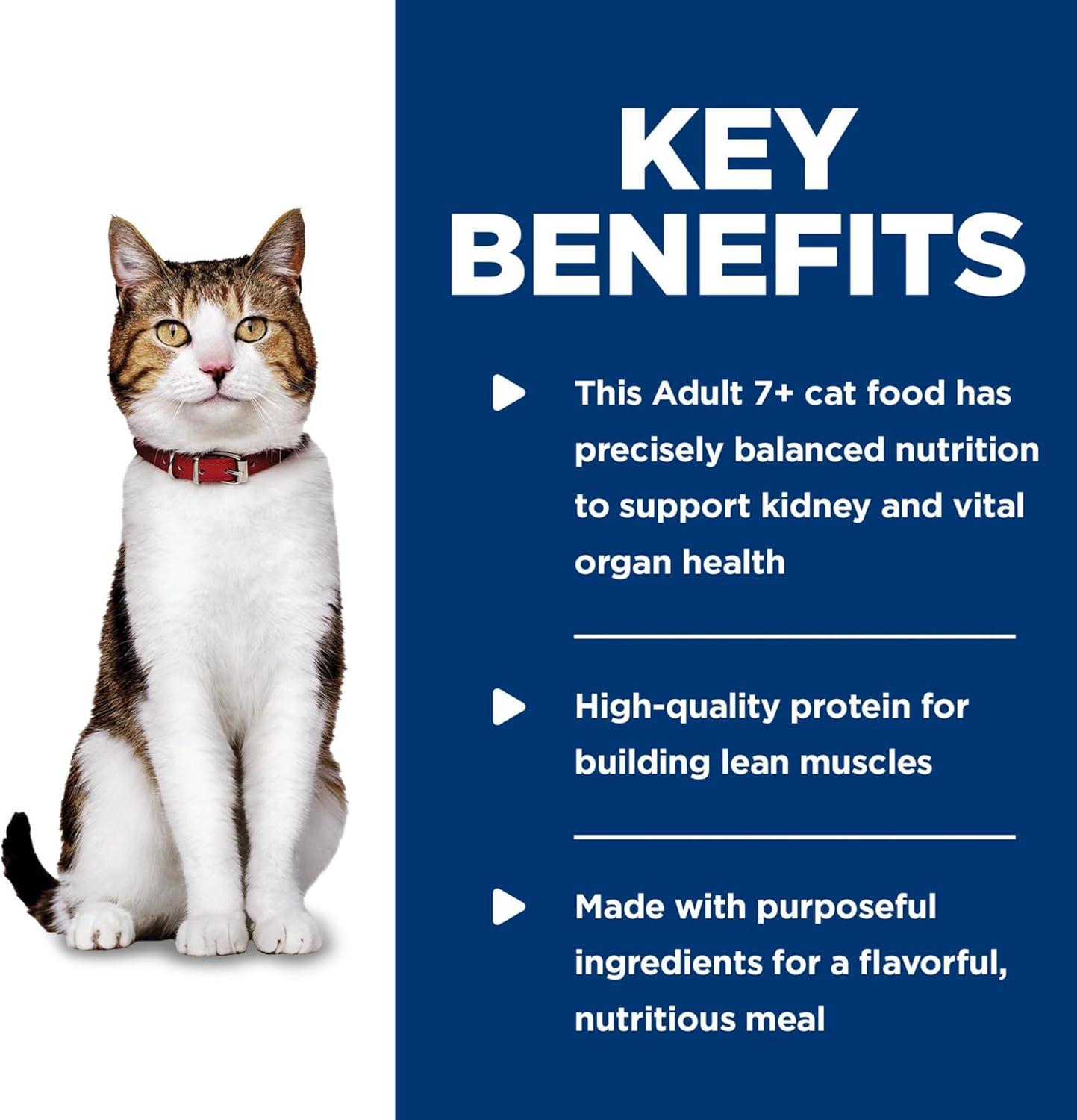 KEY BENEFITS

This Adult 7+ cat food has precisely balanced nutrition to support kidney and vital organ health

High-quality protein for building lean muscles

Made with purposeful ingredients for a flavorful, nutritious meal